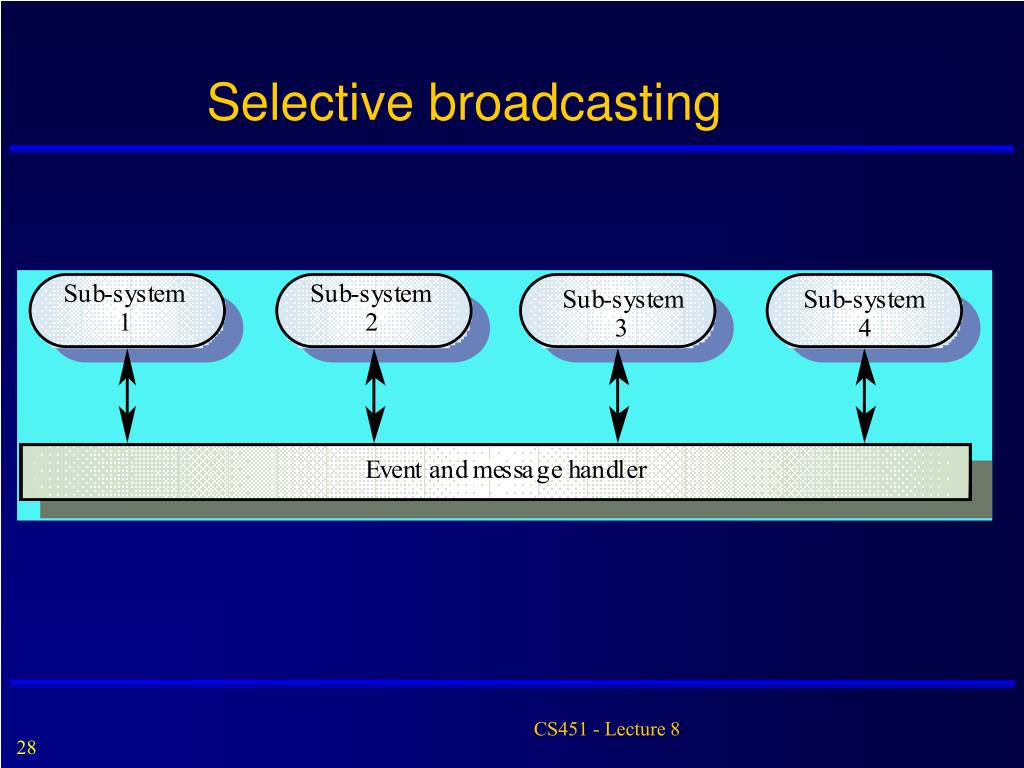 Selective broadcasting

Sub-system 1

Sub-system 2

Sub-system 3

Sub-system 4

Event and message handler

CS451 - Lecture 8

28